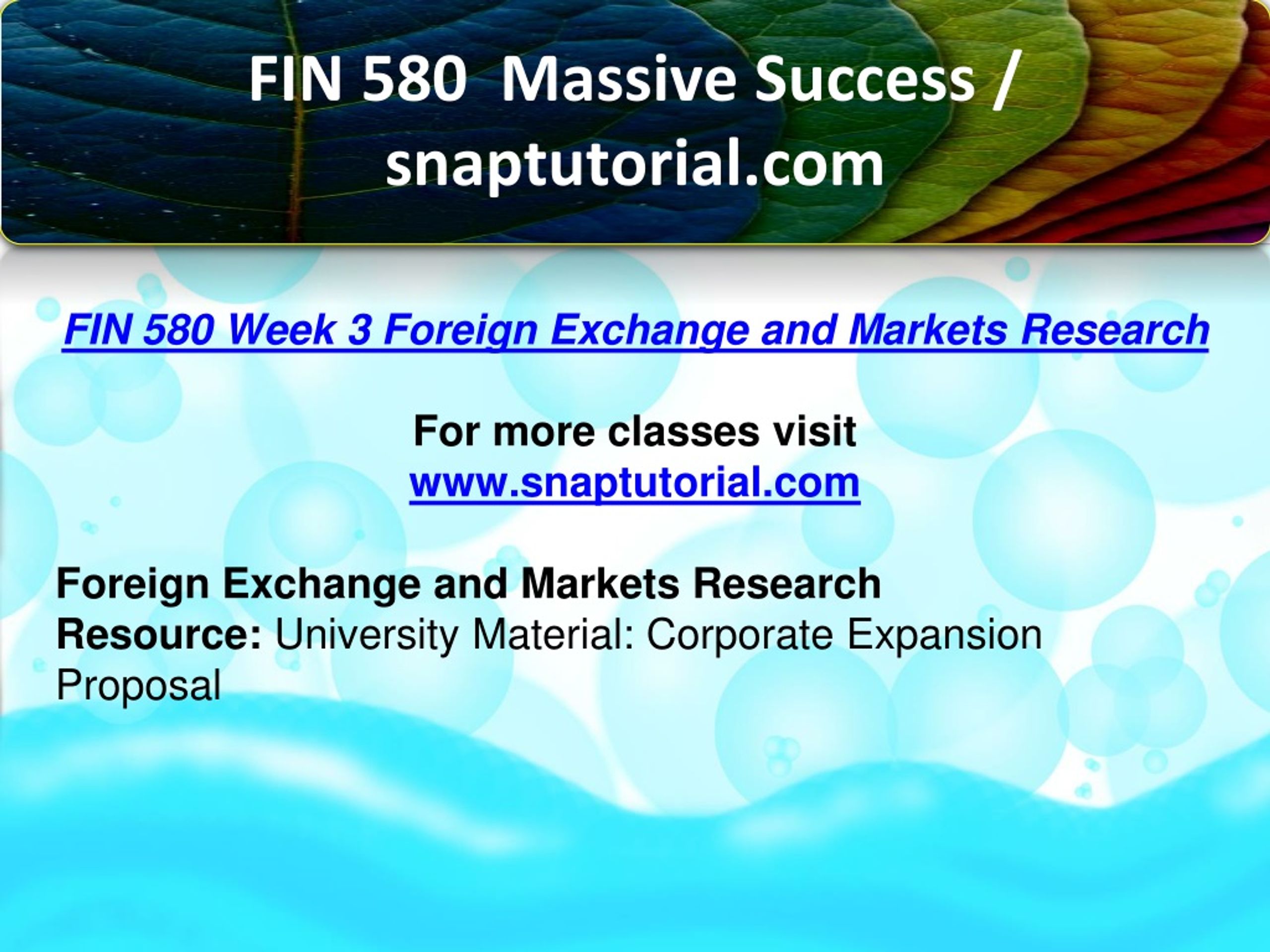 FIN 580 Massive Success / snaptutorial.com

FIN 580 Week 3 Foreign Exchange and Markets Research

For more classes visit
www.snaptutorial.com

Foreign Exchange and Markets Research
Resource: University Material: Corporate Expansion Proposal